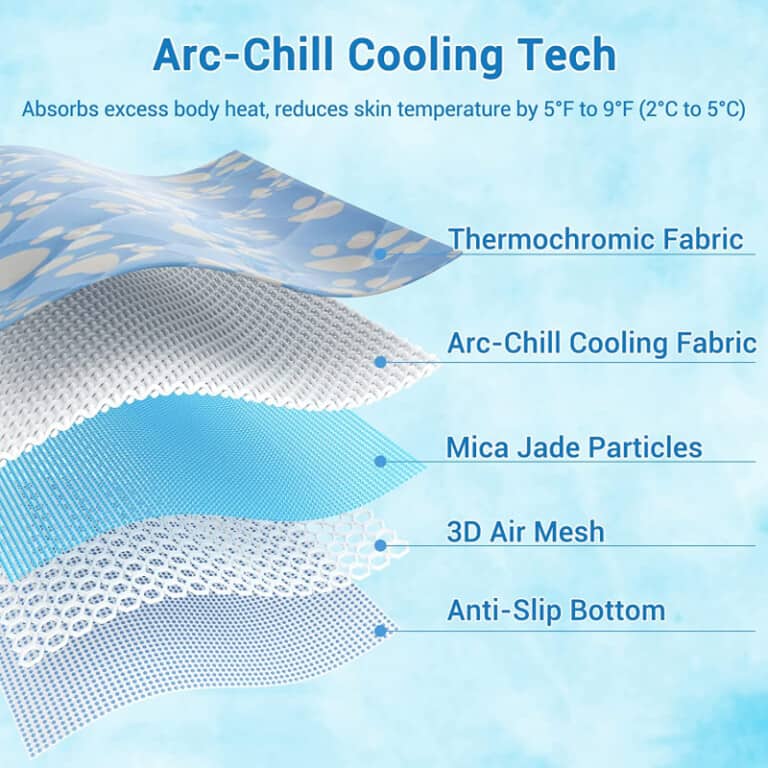 Arc-Chill Cooling Tech

Absorbs excess body heat, reduces skin temperature by 5°F to 9°F (2°C to 5°C)

Thermochromic Fabric

Arc-Chill Cooling Fabric

Mica Jade Particles

3D Air Mesh

Anti-Slip Bottom